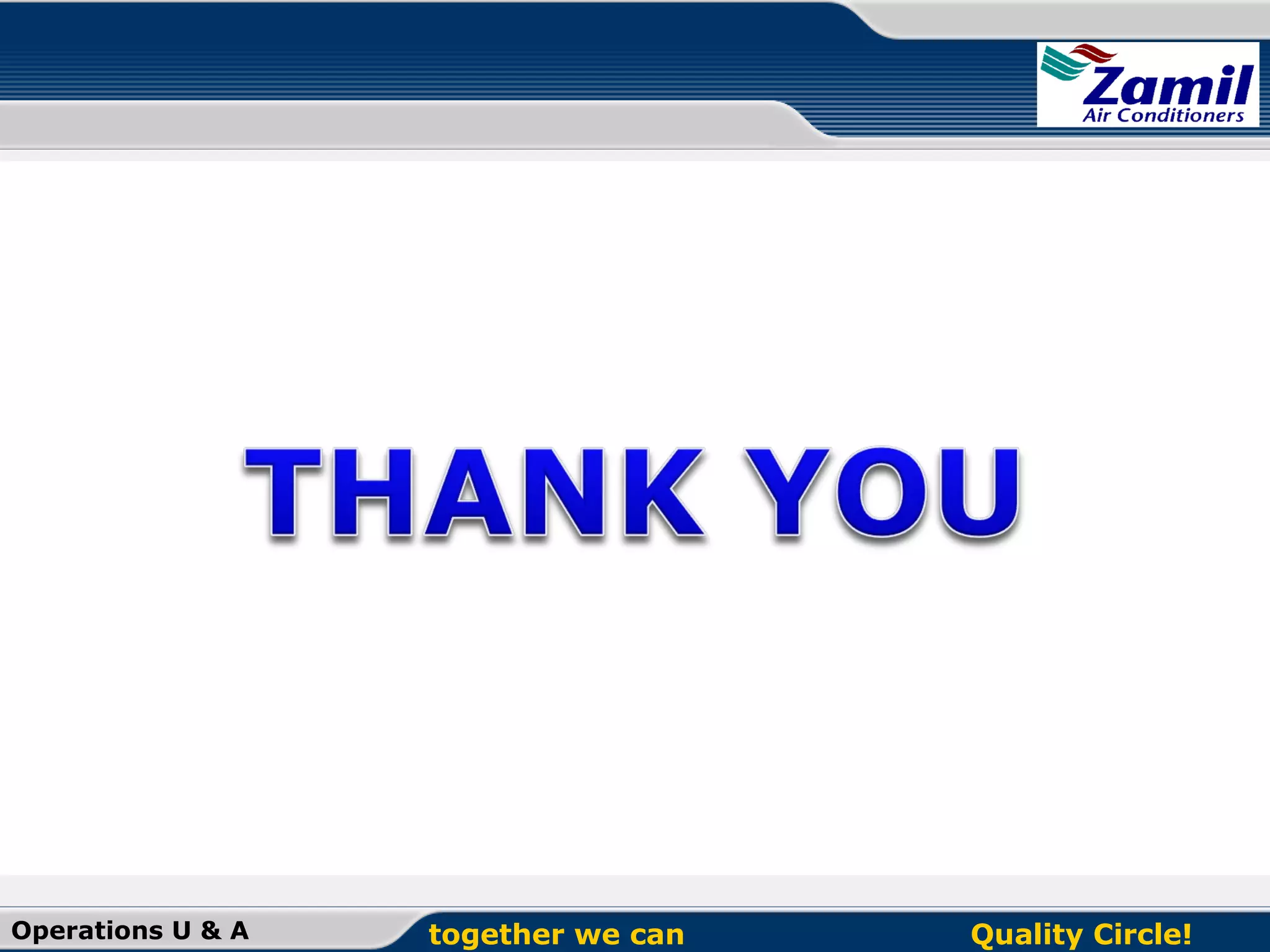 Zamil
Air Conditioners

THANK YOU

Operations U & A
together we can
Quality Circle!